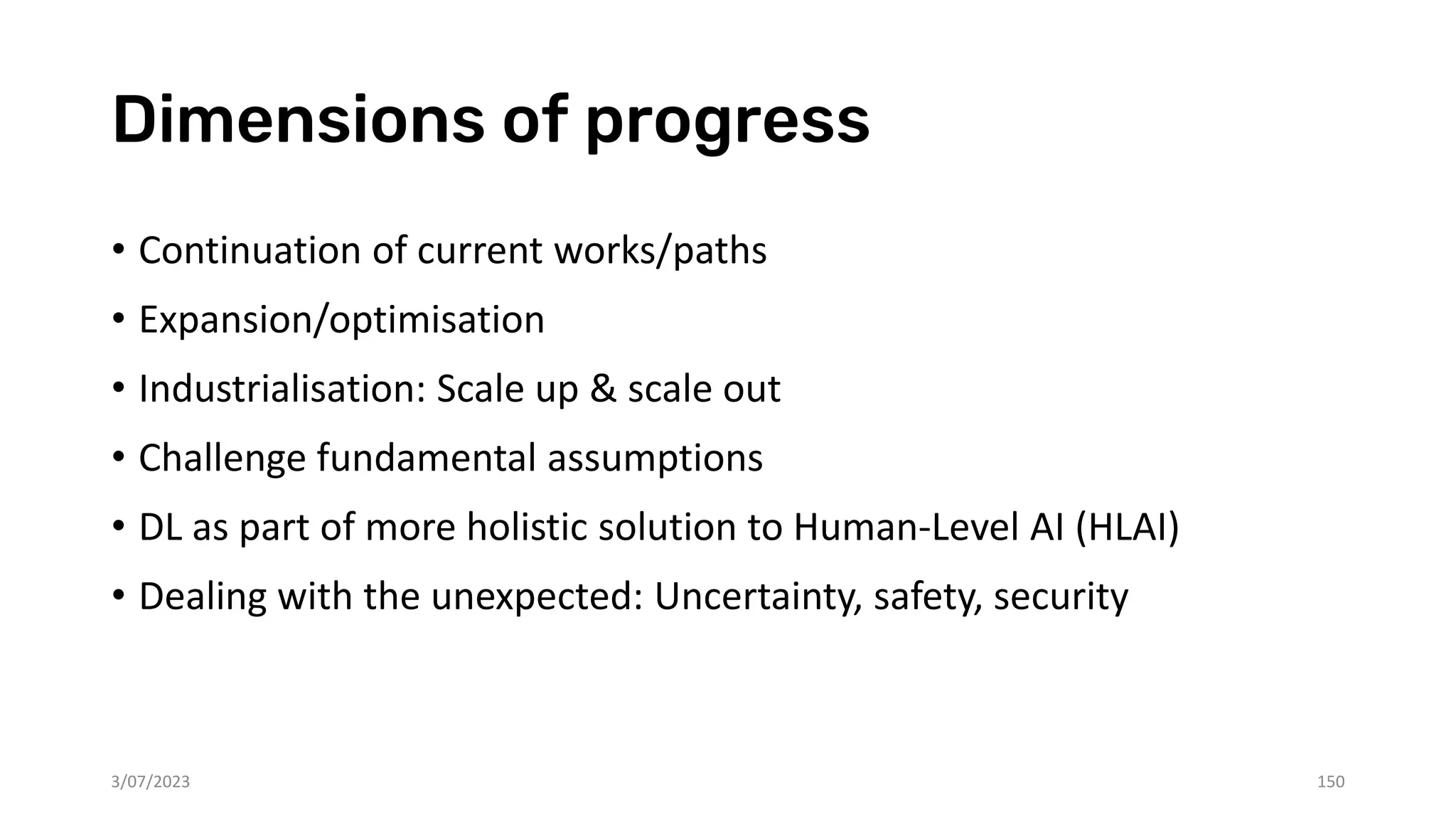 Dimensions of progress

• Continuation of current works/paths
• Expansion/optimisation
• Industrialisation: Scale up & scale out
• Challenge fundamental assumptions
• DL as part of more holistic solution to Human-Level AI (HLAI)
• Dealing with the unexpected: Uncertainty, safety, security

3/07/2023

150